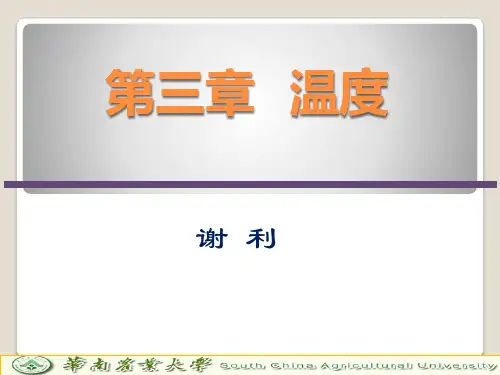 第三章　温度

谢　利

華南農業大學 South China Agricultural University